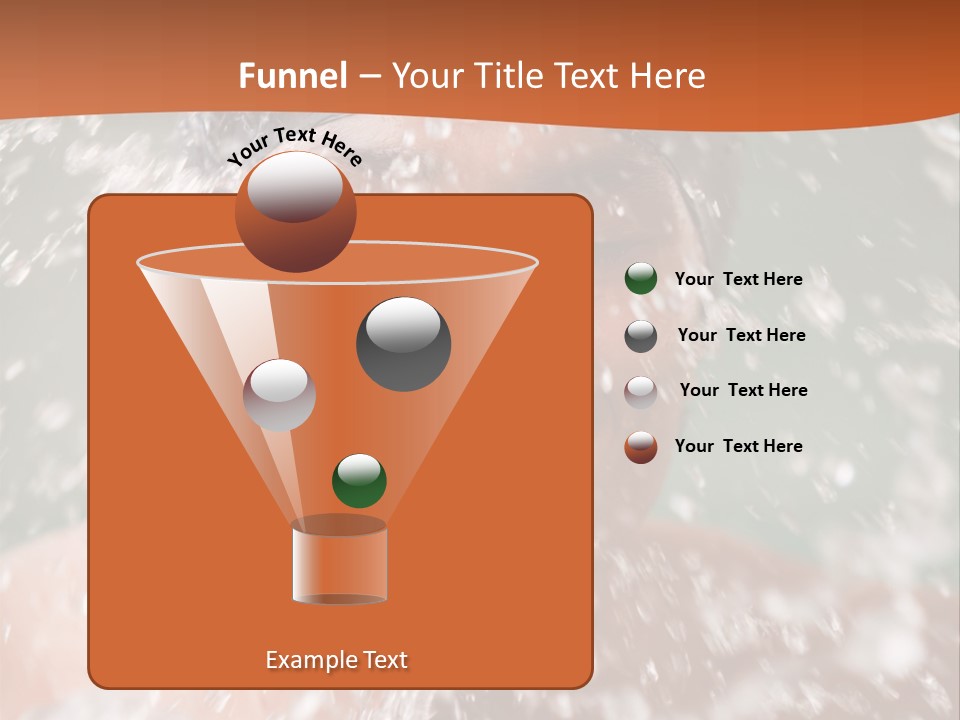 Funnel – Your Title Text Here

Your Text Here

Your  Text Here

Your  Text Here

Your  Text Here

Your  Text Here

Example Text